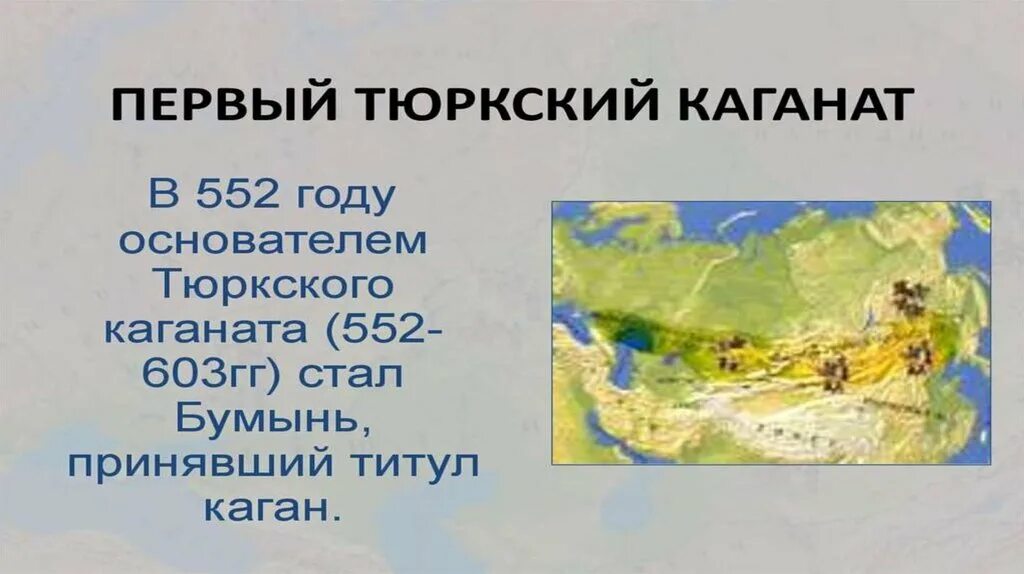 ПЕРВЫЙ ТЮРКСКИЙ КАГАНАТ

В 552 году основателем Тюркского каганата (552-603гг) стал Бумынь, принявший титул каган.